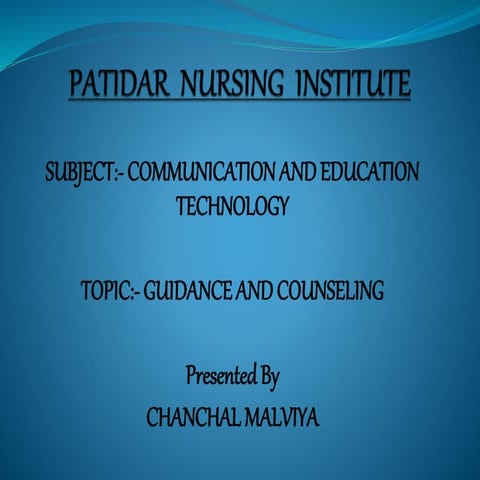 PATIDAR NURSING INSTITUTE

SUBJECT:- COMMUNICATION AND EDUCATION TECHNOLOGY

TOPIC:- GUIDANCE AND COUNSELING

Presented By
CHANCHAL MALVIYA